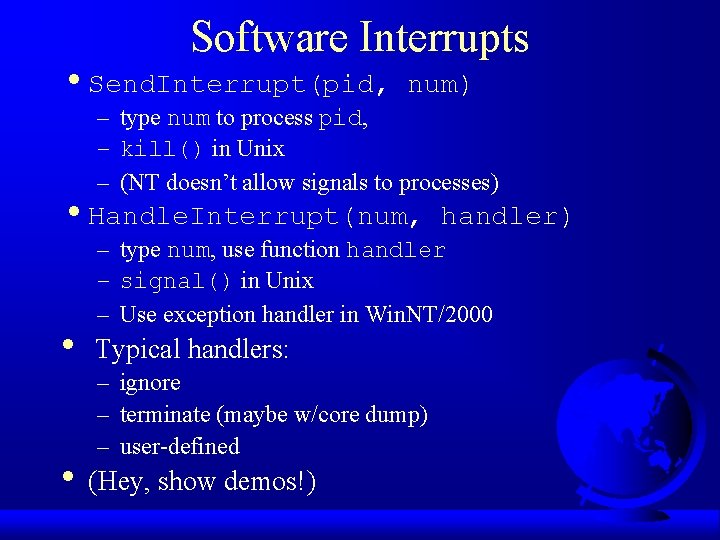 Software Interrupts

• SendInterrupt(pid, num)
– type num to process pid,
– kill() in Unix
– (NT doesn't allow signals to processes)

• HandleInterrupt(num, handler)
– type num, use function handler
– signal() in Unix
– Use exception handler in WinNT/2000

• Typical handlers:
– ignore
– terminate (maybe w/core dump)
– user-defined

• (Hey, show demos!)